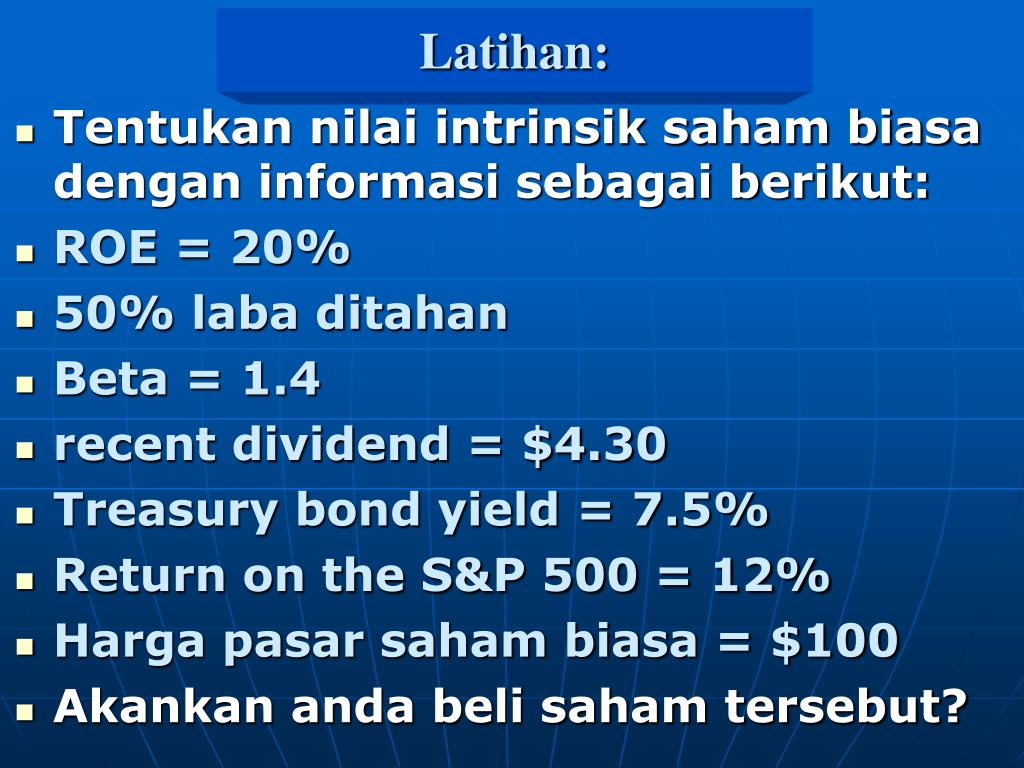 Latihan:

- Tentukan nilai intrinsik saham biasa dengan informasi sebagai berikut:
- ROE = 20%
- 50% laba ditahan
- Beta = 1.4
- recent dividend = \$4.30
- Treasury bond yield = 7.5%
- Return on the S&P 500 = 12%
- Harga pasar saham biasa = \$100
- Akankan anda beli saham tersebut?